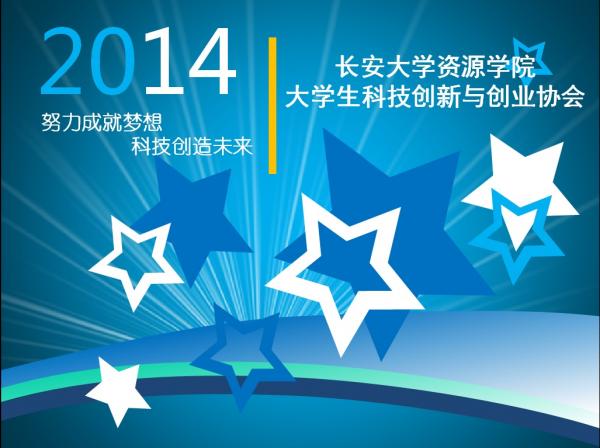 2014

努力成就梦想
科技创造未来

长安大学资源学院
大学生科技创新与创业协会